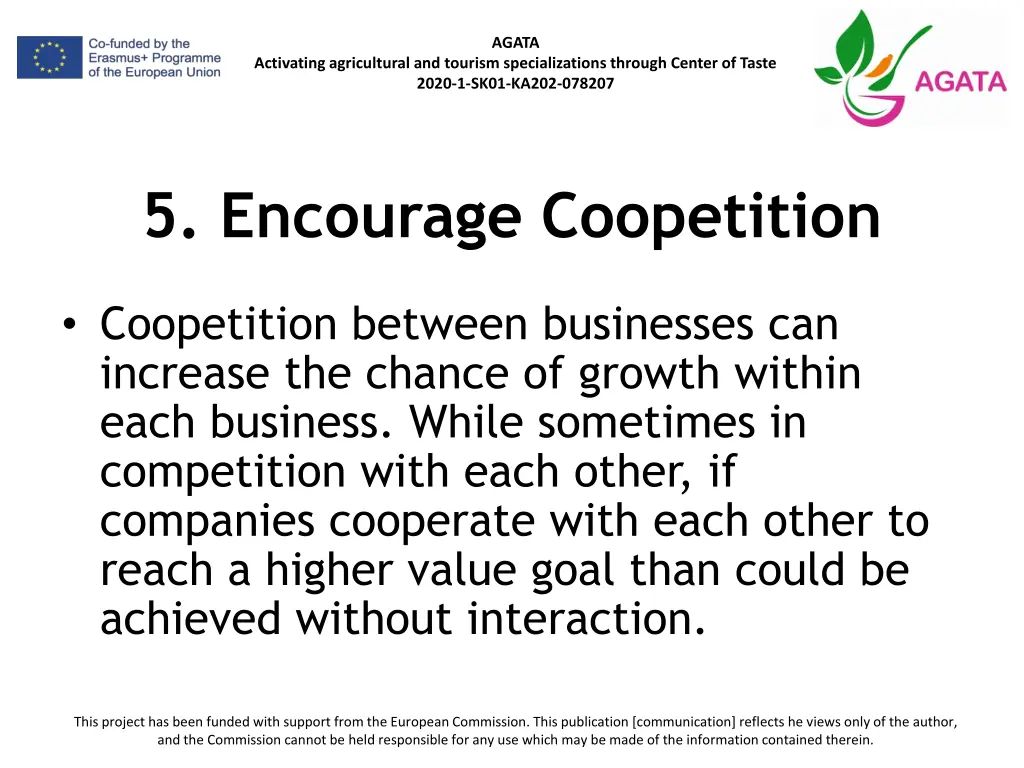 Co-funded by the Erasmus+ Programme of the European Union

AGATA
Activating agricultural and tourism specializations through Center of Taste
2020-1-SK01-KA202-078207

AGATA

5. Encourage Coopetition

• Coopetition between businesses can increase the chance of growth within each business. While sometimes in competition with each other, if companies cooperate with each other to reach a higher value goal than could be achieved without interaction.

This project has been funded with support from the European Commission. This publication [communication] reflects he views only of the author, and the Commission cannot be held responsible for any use which may be made of the information contained therein.